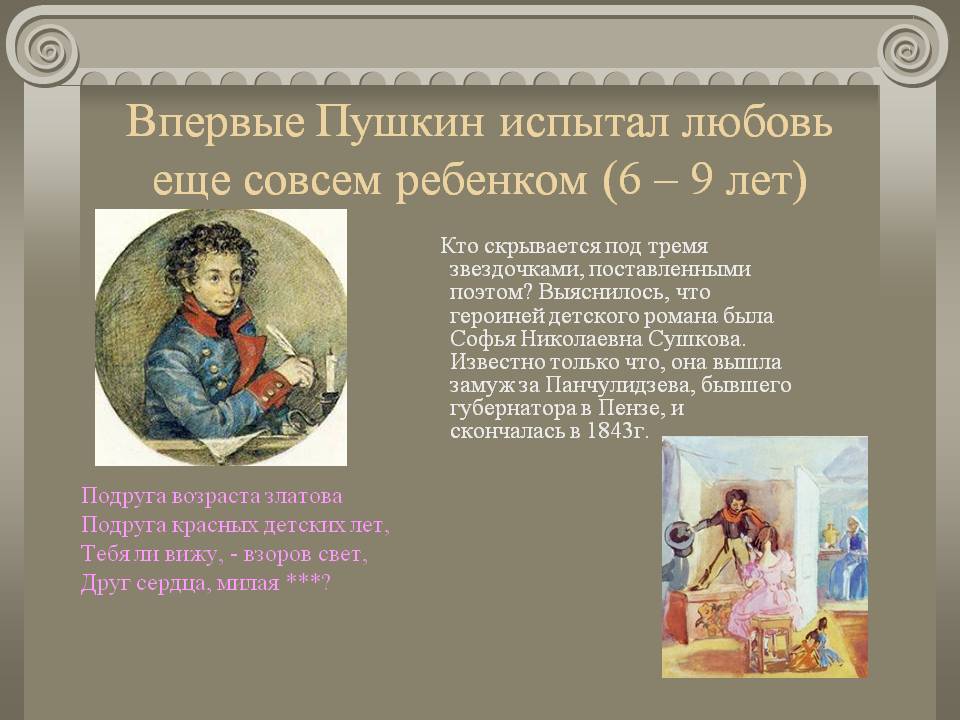 Впервые Пушкин испытал любовь еще совсем ребенком (6 – 9 лет)

Кто скрывается под тремя звездочками, поставленными поэтом? Выяснилось, что героиней детского романа была Софья Николаевна Сушкова. Известно только что, она вышла замуж за Панчулидзева, бывшего губернатора в Пензе, и скончалась в 1843г.

Подруга возраста златова
Подруга красных детских лет,
Тебя ли вижу, - взоров свет,
Друг сердца, милая ***?